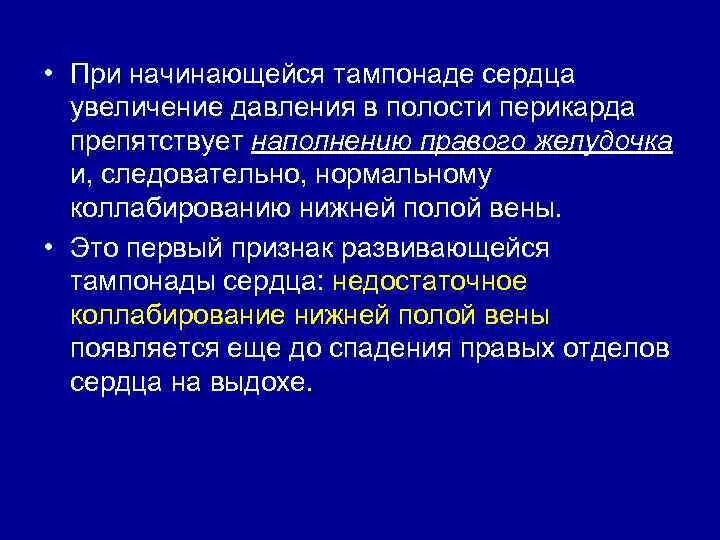 • При начинающейся тампонаде сердца увеличение давления в полости перикарда препятствует наполнению правого желудочка и, следовательно, нормальному коллабированию нижней полой вены.

• Это первый признак развивающейся тампонады сердца: недостаточное коллабирование нижней полой вены появляется еще до спадения правых отделов сердца на выдохе.